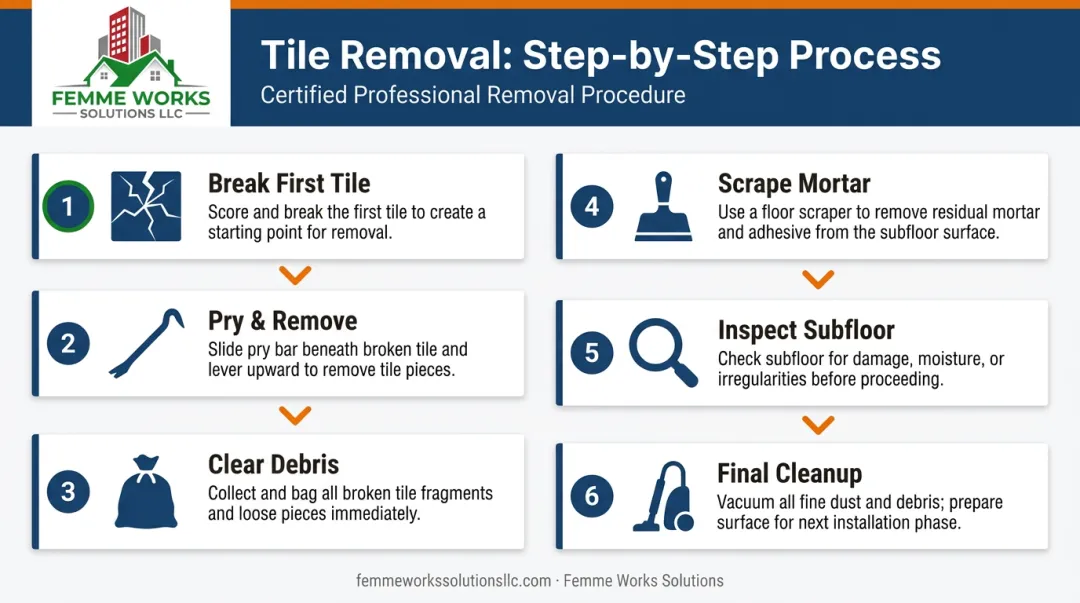 FEMME WORKS
SOLUTIONS LLC

Tile Removal: Step-by-Step Process
Certified Professional Removal Procedure

1
Break First Tile
Score and break the first tile to create a starting point for removal.

2
Pry & Remove
Slide pry bar beneath broken tile and lever upward to remove tile pieces.

3
Clear Debris
Collect and bag all broken tile fragments and loose pieces immediately.

4
Scrape Mortar
Use a floor scraper to remove residual mortar and adhesive from the subfloor surface.

5
Inspect Subfloor
Check subfloor for damage, moisture, or irregularities before proceeding.

6
Final Cleanup
Vacuum all fine dust and debris; prepare surface for next installation phase.

femmeworkssolutionsllc.com · Femme Works Solutions